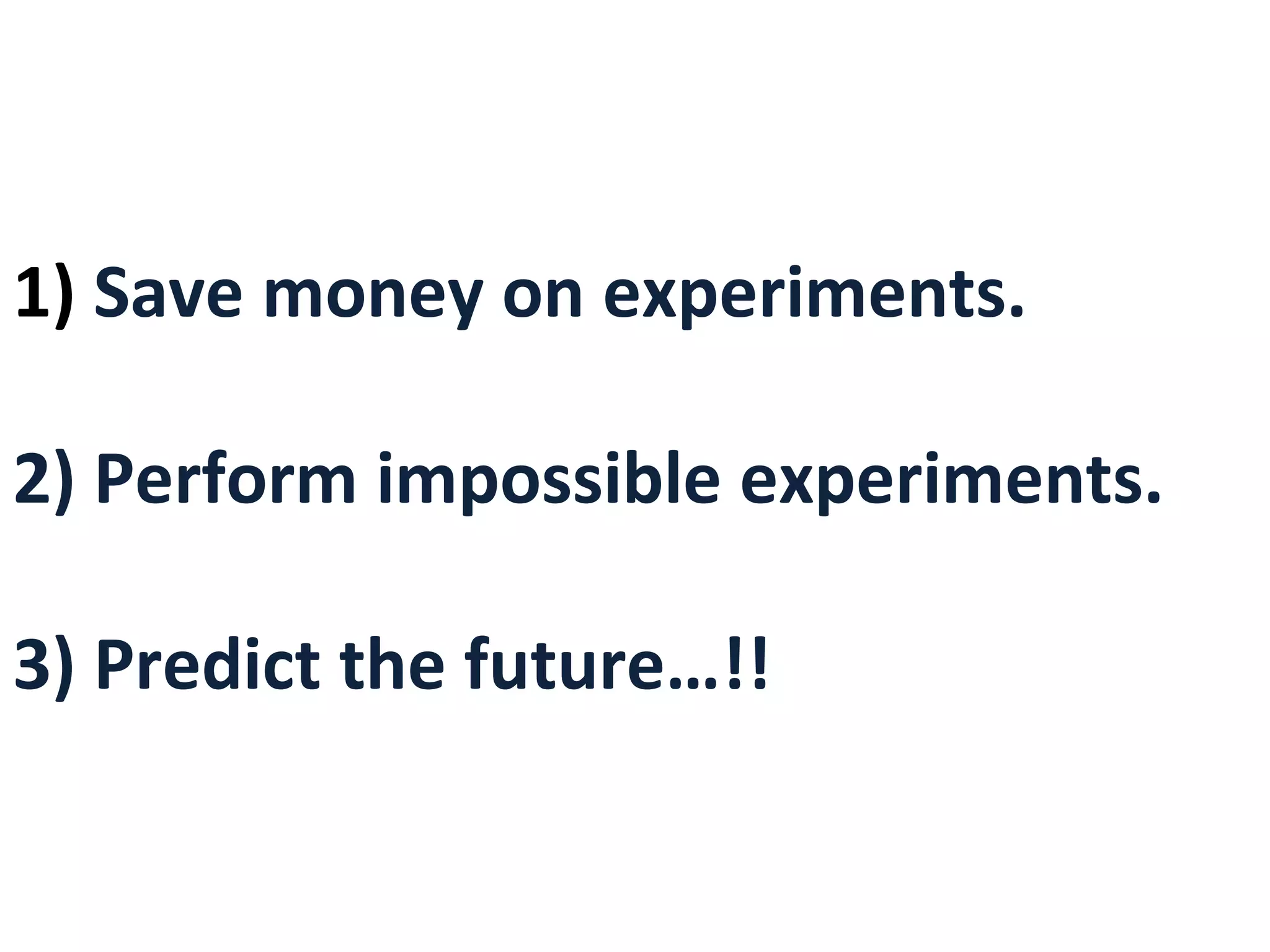 1) Save money on experiments.

2) Perform impossible experiments.

3) Predict the future…!!